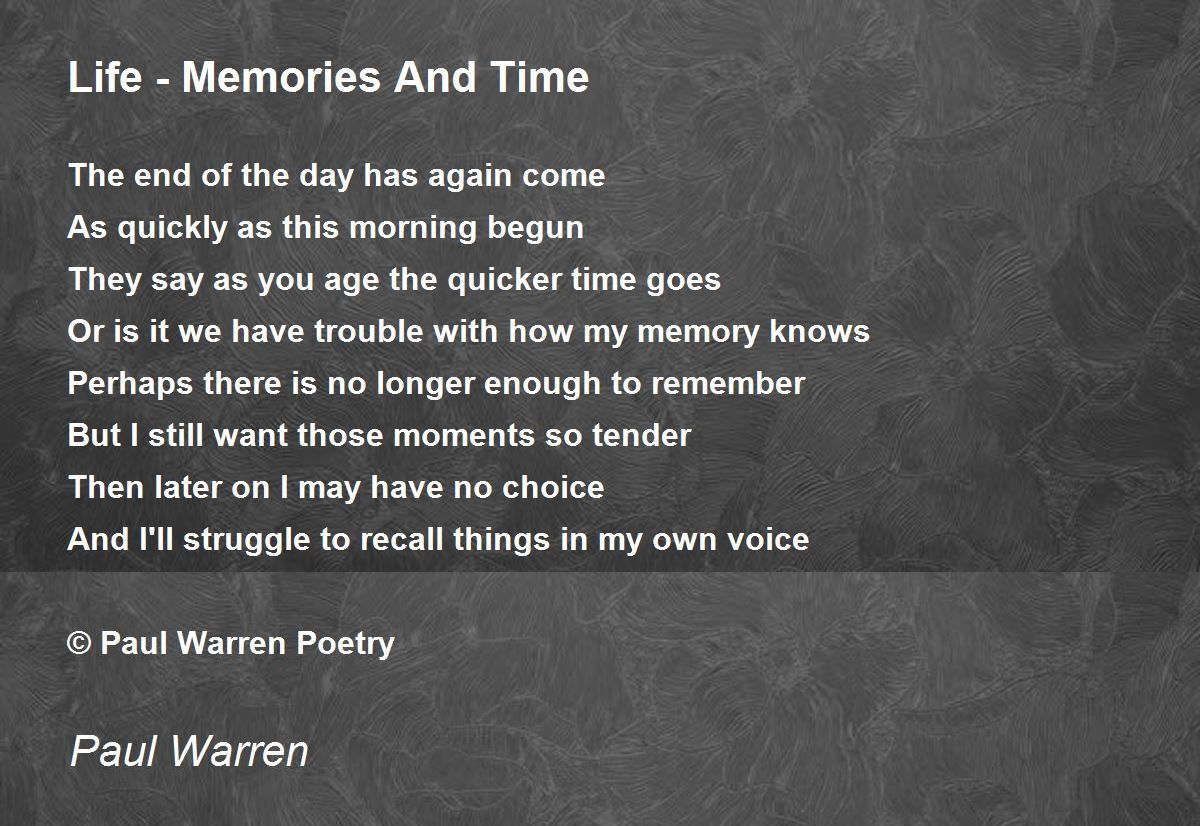 Life - Memories And Time

The end of the day has again come
As quickly as this morning begun
They say as you age the quicker time goes
Or is it we have trouble with how my memory knows
Perhaps there is no longer enough to remember
But I still want those moments so tender
Then later on I may have no choice
And I'll struggle to recall things in my own voice

© Paul Warren Poetry

Paul Warren